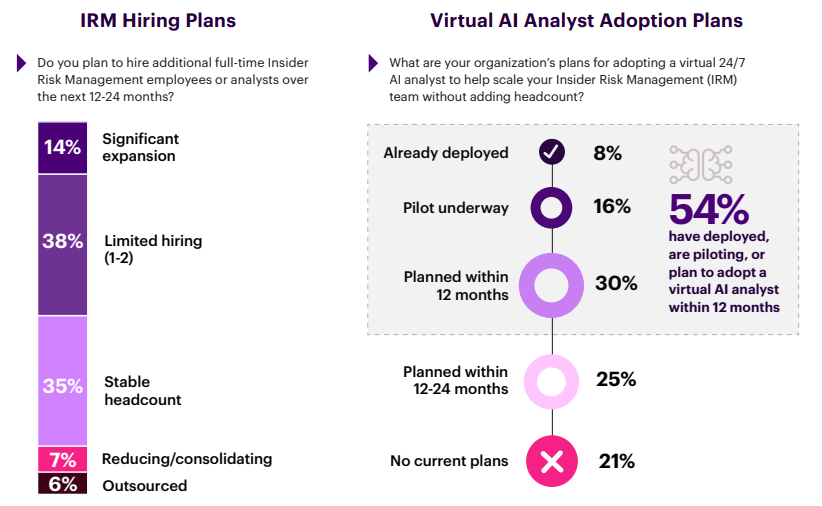 IRM Hiring Plans

Do you plan to hire additional full-time Insider Risk Management employees or analysts over the next 12-24 months?

14% Significant expansion

38% Limited hiring (1-2)

35% Stable headcount

7% Reducing/consolidating

6% Outsourced

Virtual AI Analyst Adoption Plans

What are your organization's plans for adopting a virtual 24/7 AI analyst to help scale your Insider Risk Management (IRM) team without adding headcount?

Already deployed 8%

Pilot underway 16%

Planned within 12 months 30%

54% have deployed, are piloting, or plan to adopt a virtual AI analyst within 12 months

Planned within 12-24 months 25%

No current plans 21%